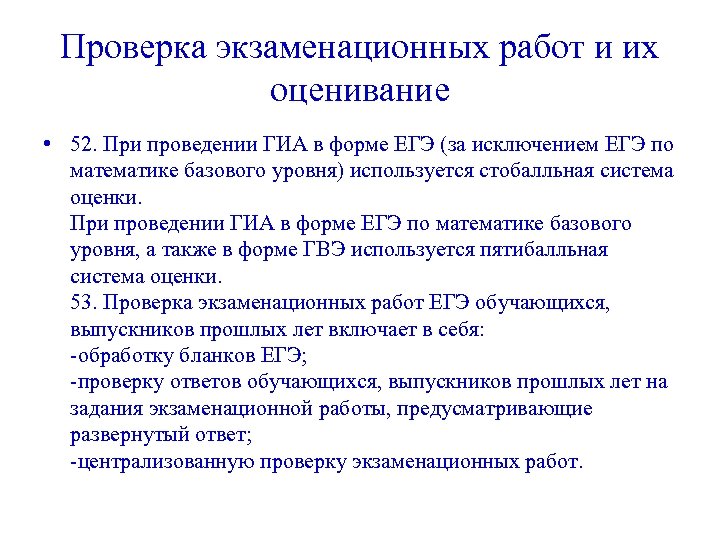 Проверка экзаменационных работ и их оценивание

• 52. При проведении ГИА в форме ЕГЭ (за исключением ЕГЭ по математике базового уровня) используется стобалльная система оценки.
При проведении ГИА в форме ЕГЭ по математике базового уровня, а также в форме ГВЭ используется пятибалльная система оценки.
53. Проверка экзаменационных работ ЕГЭ обучающихся, выпускников прошлых лет включает в себя:
-обработку бланков ЕГЭ;
-проверку ответов обучающихся, выпускников прошлых лет на задания экзаменационной работы, предусматривающие развернутый ответ;
-централизованную проверку экзаменационных работ.